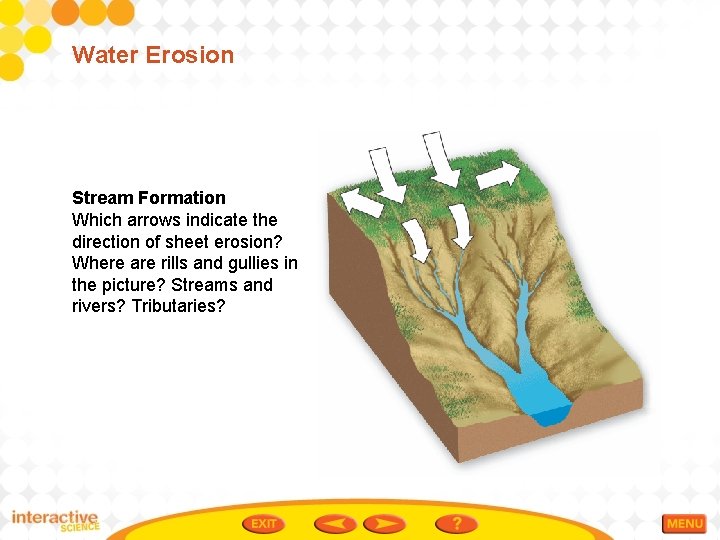 Water Erosion

Stream Formation
Which arrows indicate the direction of sheet erosion? Where are rills and gullies in the picture? Streams and rivers? Tributaries?

interactive SCIENCE

EXIT

?

MENU